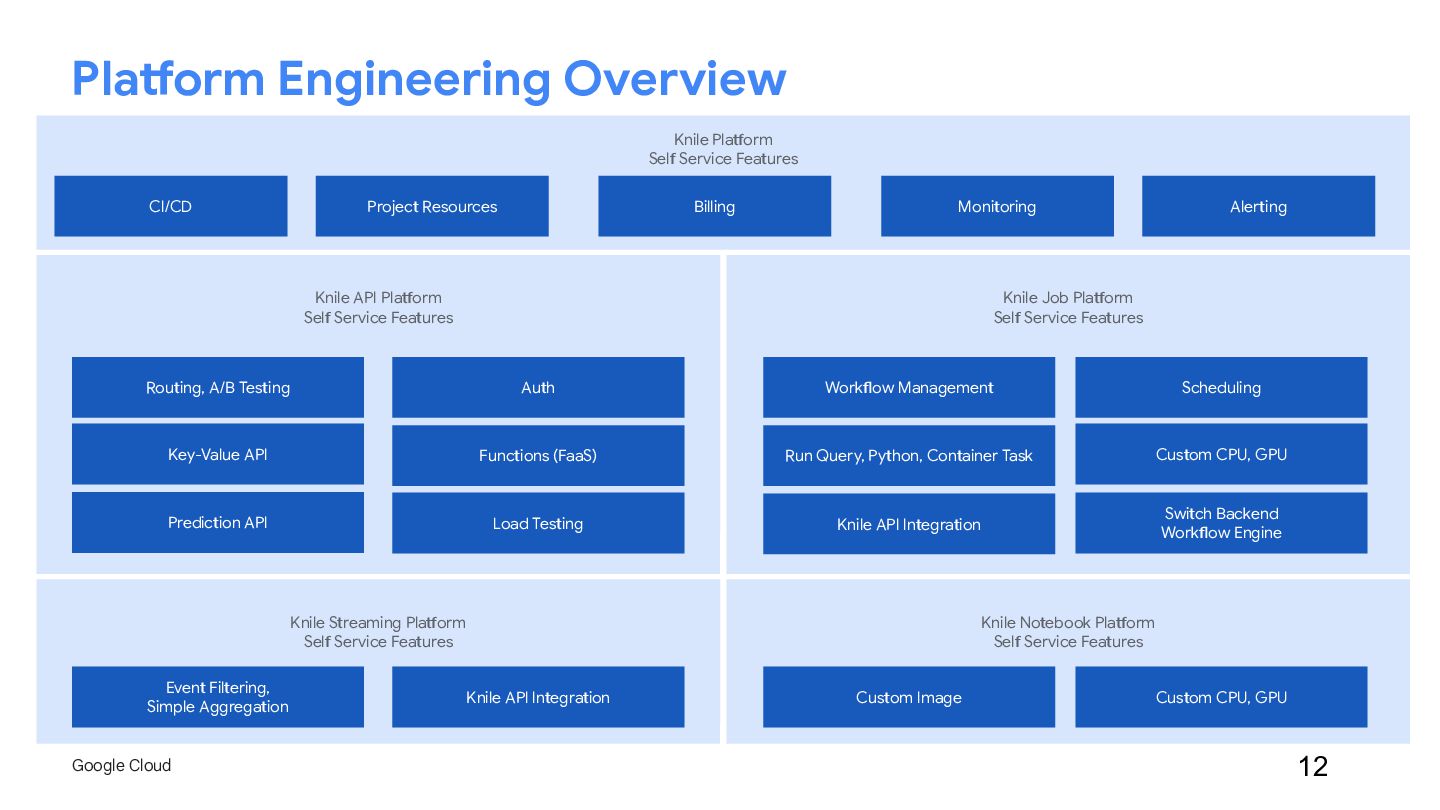 Platform Engineering Overview

Knile Platform
Self Service Features

CI/CD

Project Resources

Billing

Monitoring

Alerting

Knile API Platform
Self Service Features

Routing, A/B Testing

Auth

Key-Value API

Functions (FaaS)

Prediction API

Load Testing

Knile Job Platform
Self Service Features

Workflow Management

Scheduling

Run Query, Python, Container Task

Custom CPU, GPU

Knile API Integration

Switch Backend
Workflow Engine

Knile Streaming Platform
Self Service Features

Event Filtering,
Simple Aggregation

Knile API Integration

Knile Notebook Platform
Self Service Features

Custom Image

Custom CPU, GPU

Google Cloud

12